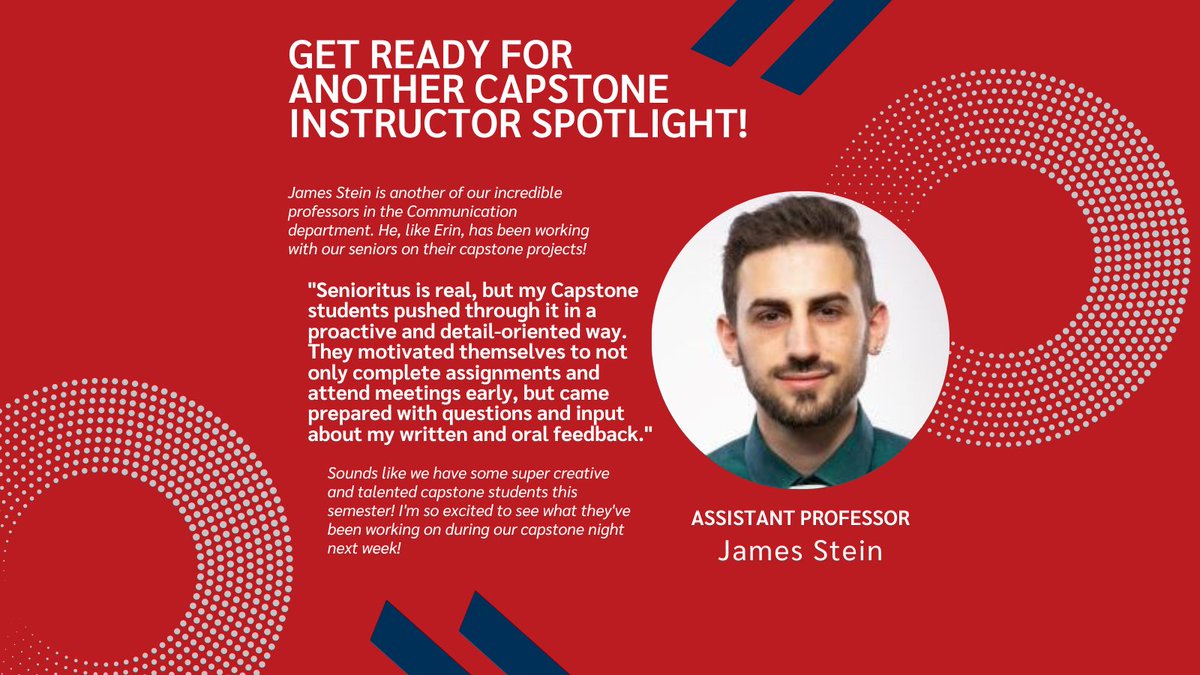 GET READY FOR ANOTHER CAPSTONE INSTRUCTOR SPOTLIGHT!

James Stein is another of our incredible professors in the Communication department. He, like Erin, has been working with our seniors on their capstone projects!

"Senioritus is real, but my Capstone students pushed through it in a proactive and detail-oriented way. They motivated themselves to not only complete assignments and attend meetings early, but came prepared with questions and input about my written and oral feedback."

Sounds like we have some super creative and talented capstone students this semester! I'm so excited to see what they've been working on during our capstone night next week!

ASSISTANT PROFESSOR
James Stein